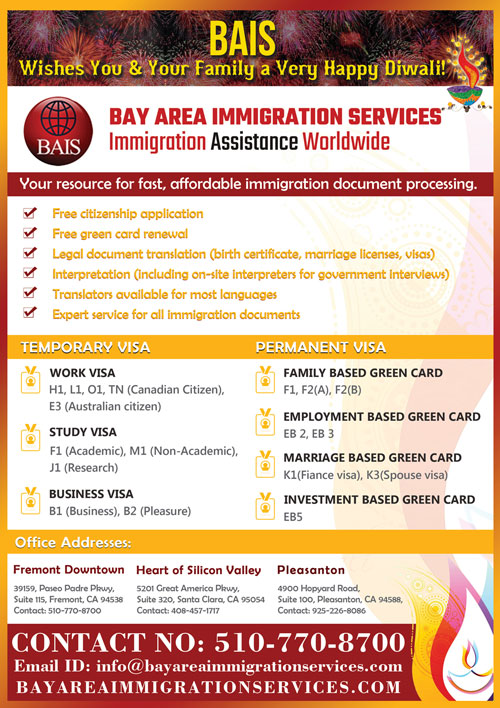 BAIS
Wishes You & Your Family a Very Happy Diwali!

BAIS

BAY AREA IMMIGRATION SERVICES
Immigration Assistance Worldwide

Your resource for fast, affordable immigration document processing.

Free citizenship application
Free green card renewal
Legal document translation (birth certificate, marriage licenses, visas)
Interpretation (including on-site interpreters for government interviews)
Translators available for most languages
Expert service for all immigration documents

TEMPORARY VISA

WORK VISA
H1, L1, O1, TN (Canadian Citizen), E3 (Australian citizen)

STUDY VISA
F1 (Academic), M1 (Non-Academic), J1 (Research)

BUSINESS VISA
B1 (Business), B2 (Pleasure)

PERMANENT VISA

FAMILY BASED GREEN CARD
F1, F2(A), F2(B)

EMPLOYMENT BASED GREEN CARD
EB 2, EB 3

MARRIAGE BASED GREEN CARD
K1(Fiance visa), K3(Spouse visa)

INVESTMENT BASED GREEN CARD
EB5

Office Addresses:

Fremont Downtown
39159, Paseo Padre Pkwy, Suite 115, Fremont, CA 94538
Contact: 510-770-8700

Heart of Silicon Valley
5201 Great America Pkwy, Suite 320, Santa Clara, CA 95054
Contact: 408-457-1717

Pleasanton
4900 Hopyard Road, Suite 100, Pleasanton, CA 94588,
Contact: 925-226-8086

CONTACT NO: 510-770-8700
Email ID: info@bayareaimmigrationservices.com
BAYAREAIMMIGRATIONSERVICES.COM